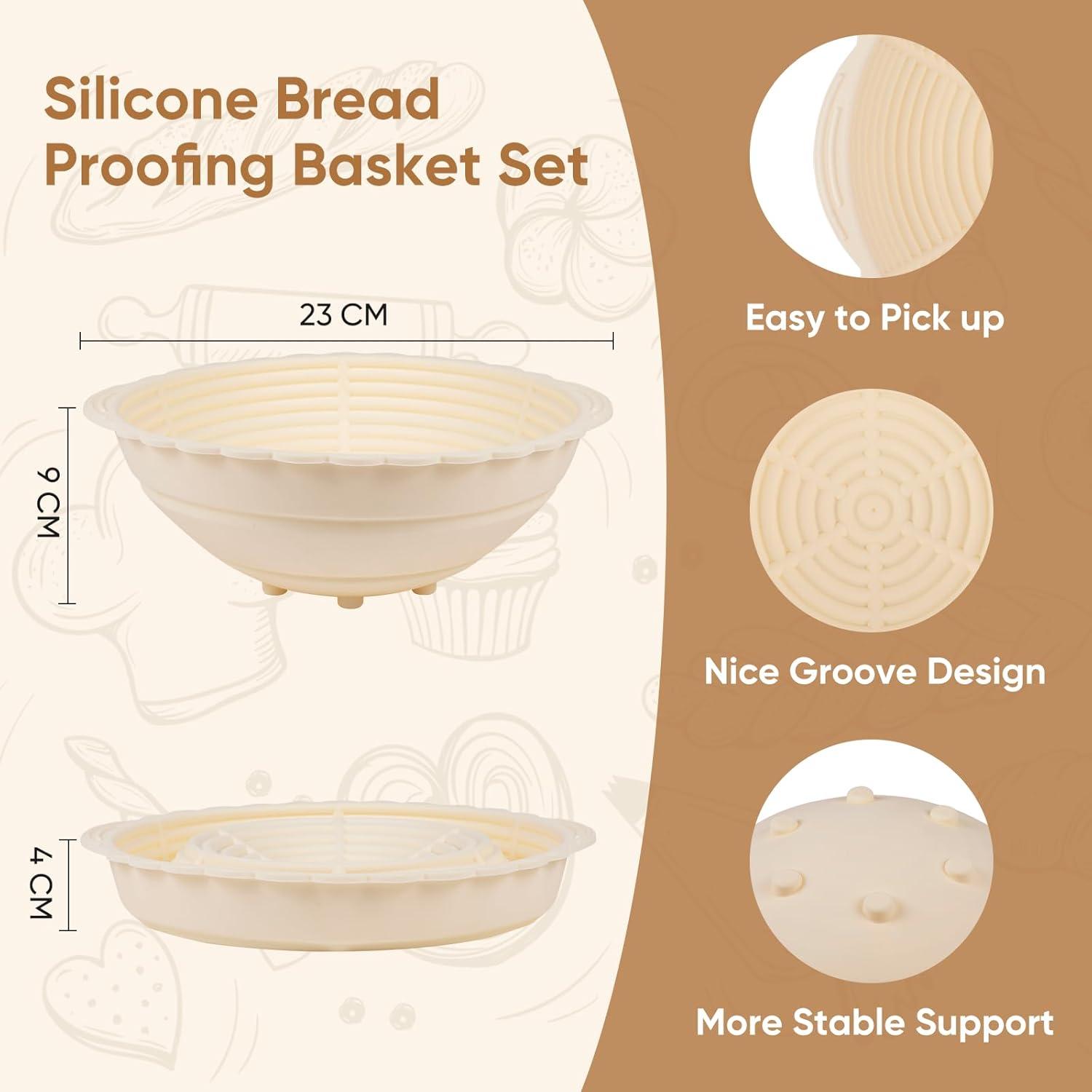 Silicone Bread Proofing Basket Set

23 CM

9 CM

4 CM

Easy to Pick up

Nice Groove Design

More Stable Support